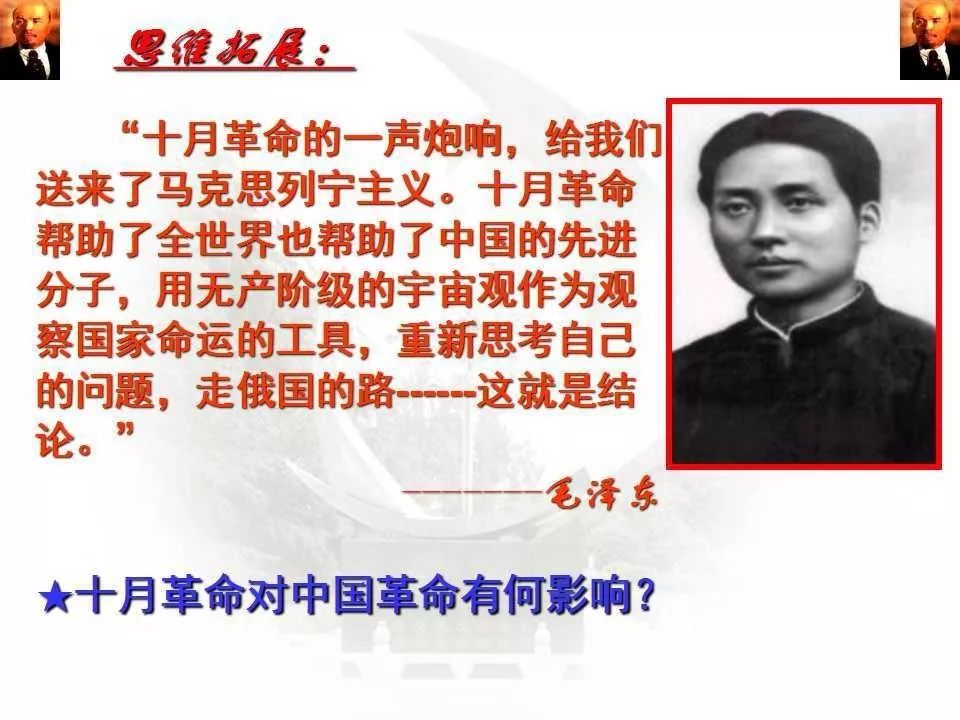 思维拓展：

“十月革命的一声炮响，给我们送来了马克思列宁主义。十月革命帮助了全世界也帮助了中国的先进分子，用无产阶级的宇宙观作为观察国家命运的工具，重新思考自己的问题，走俄国的路------这就是结论。”

————毛泽东

★十月革命对中国革命有何影响？